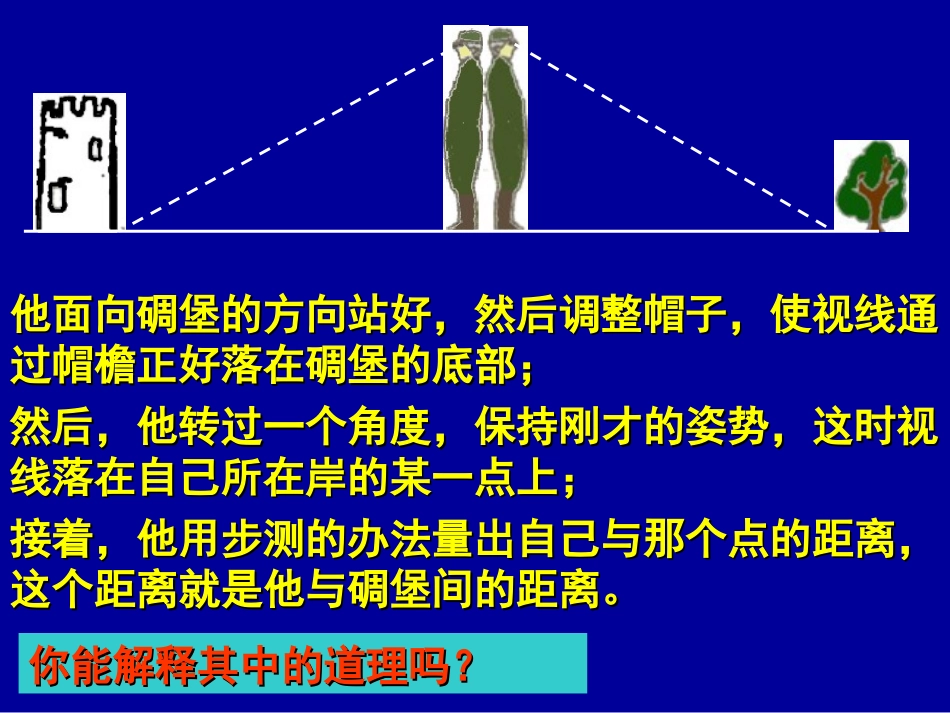 他面向碉堡的方向站好，然后调整帽子，使视线通过帽檐正好落在碉堡的底部；

然后，他转过一个角度，保持刚才的姿势，这时视线落在自己所在岸的某一点上；

接着，他用步测的办法量出自己与那个点的距离，这个距离就是他与碉堡间的距离。

你能解释其中的道理吗？